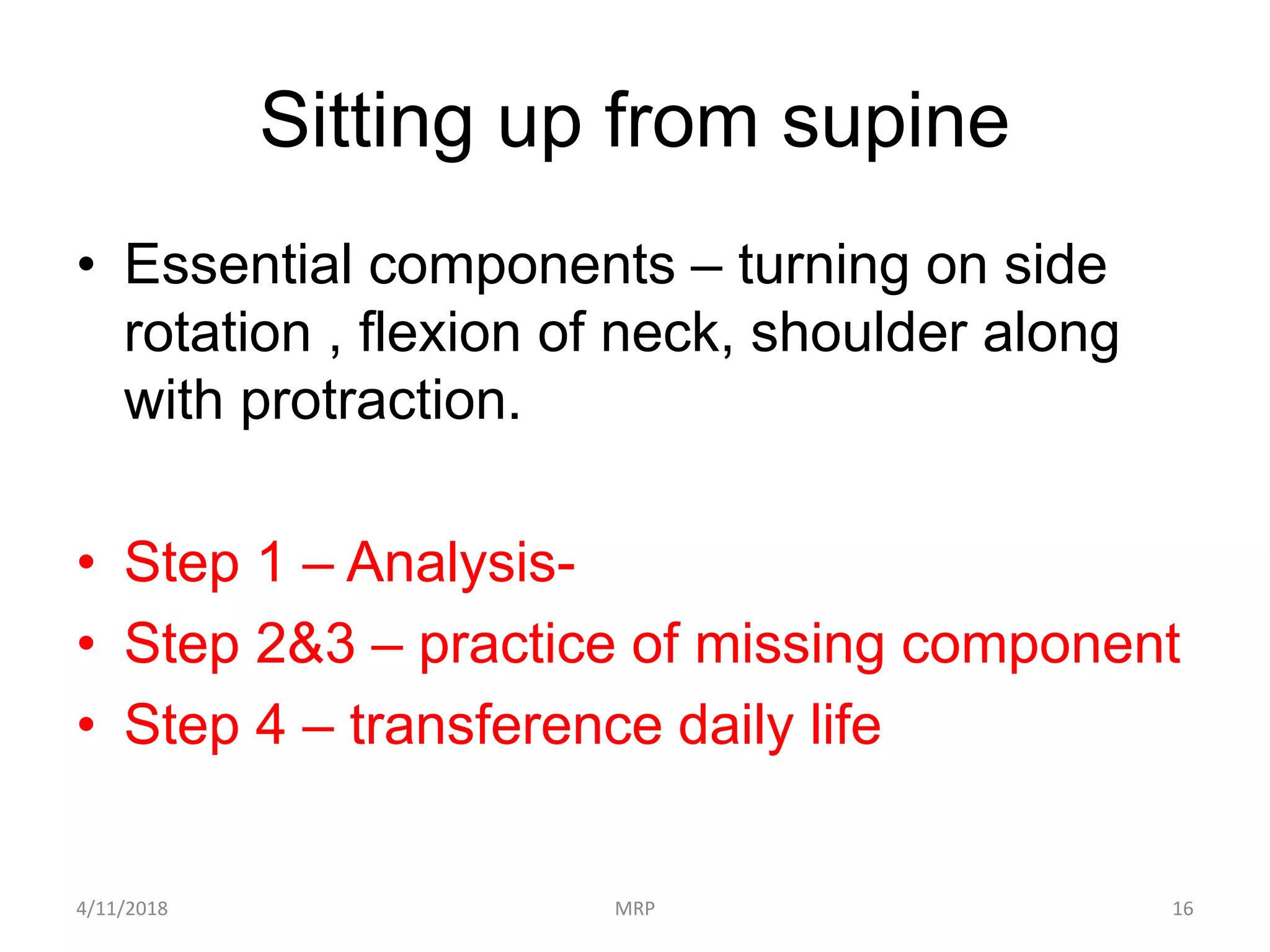 Sitting up from supine

• Essential components – turning on side rotation , flexion of neck, shoulder along with protraction.

• Step 1 – Analysis-
• Step 2&3 – practice of missing component
• Step 4 – transference daily life

4/11/2018
MRP
16